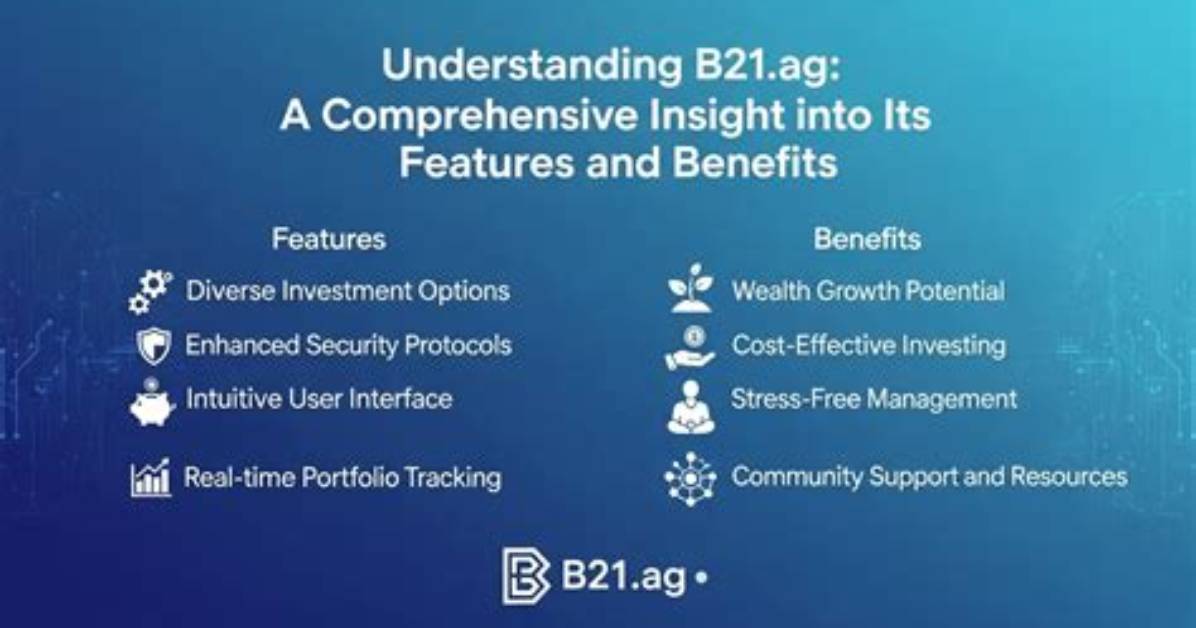 Understanding B21.ag:
A Comprehensive Insight into Its
Features and Benefits

Features

Diverse Investment Options

Enhanced Security Protocols

Intuitive User Interface

Real-time Portfolio Tracking

Benefits

Wealth Growth Potential

Cost-Effective Investing

Stress-Free Management

Community Support and Resources

B21.ag •